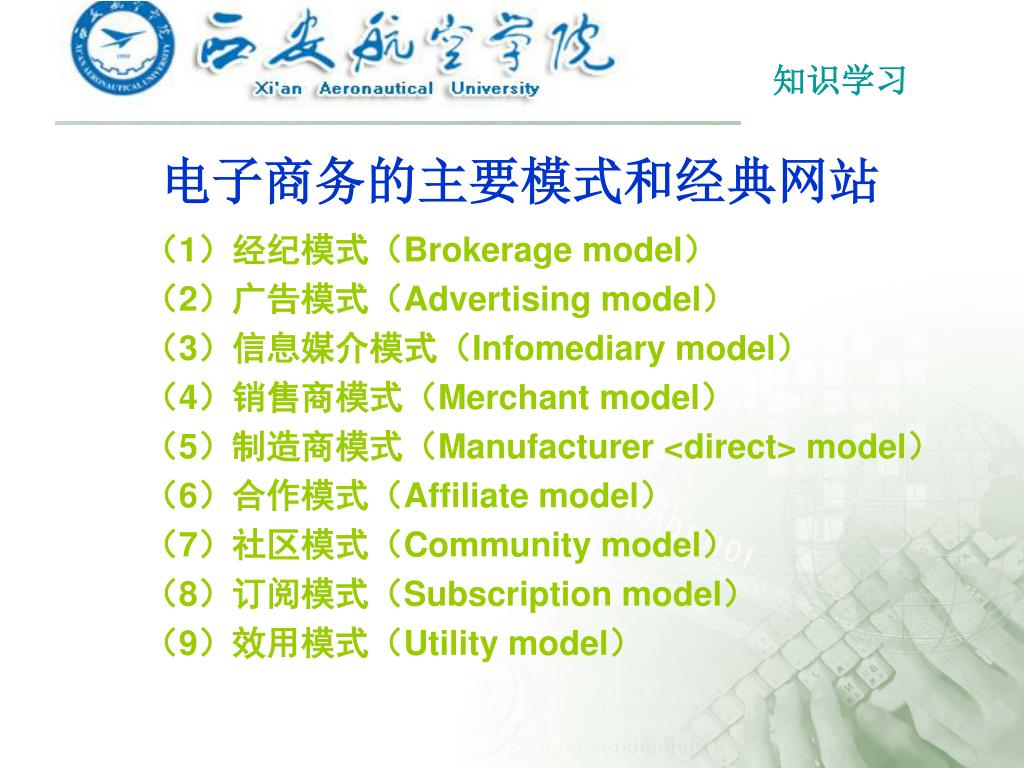 西安航空学院
Xi'an Aeronautical University

知识学习

电子商务的主要模式和经典网站

（1）经纪模式（Brokerage model）
（2）广告模式（Advertising model）
（3）信息媒介模式（Infomediary model）
（4）销售商模式（Merchant model）
（5）制造商模式（Manufacturer <direct> model）
（6）合作模式（Affiliate model）
（7）社区模式（Community model）
（8）订阅模式（Subscription model）
（9）效用模式（Utility model）